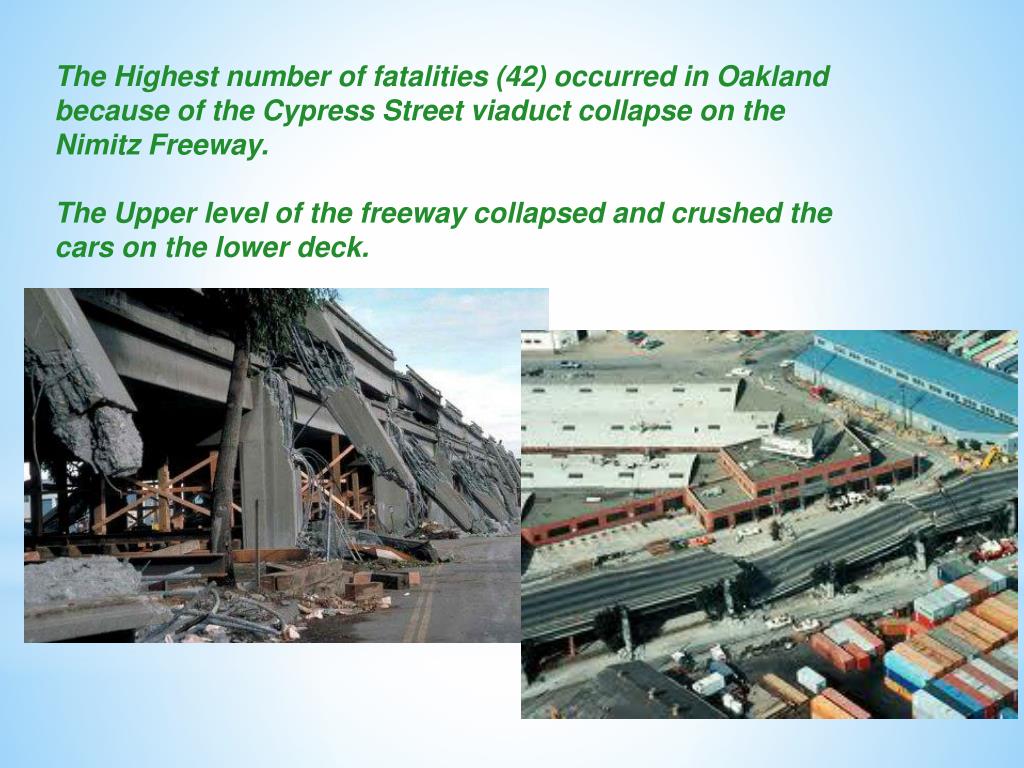 The Highest number of fatalities (42) occurred in Oakland because of the Cypress Street viaduct collapse on the Nimitz Freeway.

The Upper level of the freeway collapsed and crushed the cars on the lower deck.